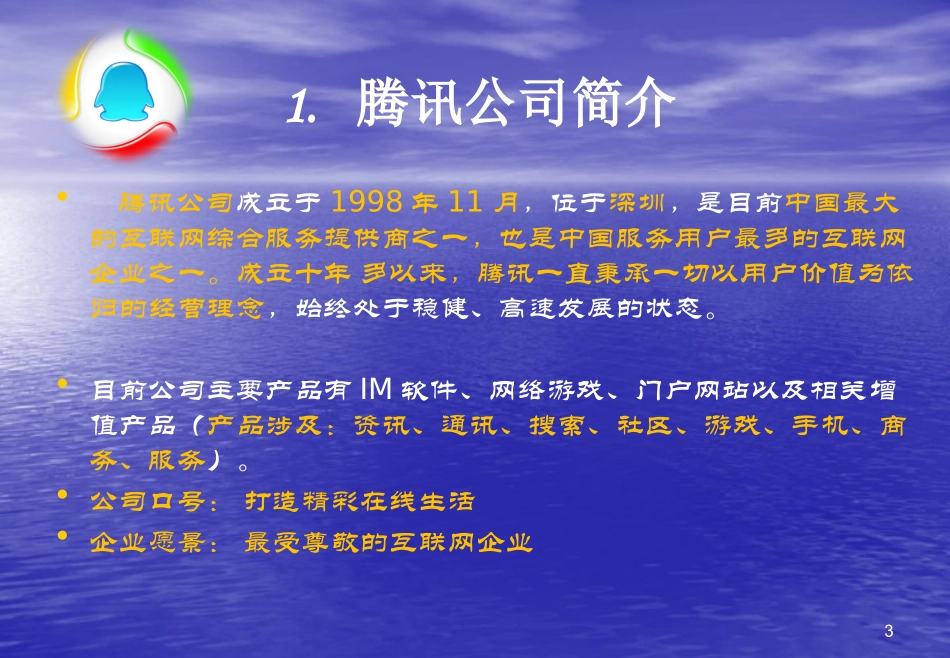 1. 腾讯公司简介

• 腾讯公司成立于 1998 年 11 月，位于深圳，是目前中国最大的互联网综合服务提供商之一，也是中国服务用户最多的互联网企业之一。成立十年 多以来，腾讯一直秉承一切以用户价值为依归的经营理念，始终处于稳健、高速发展的状态。

• 目前公司主要产品有 IM 软件、网络游戏、门户网站以及相关增值产品（产品涉及：资讯、通讯、搜索、社区、游戏、手机、商务、服务）。

• 公司口号： 打造精彩在线生活

• 企业愿景： 最受尊敬的互联网企业

3